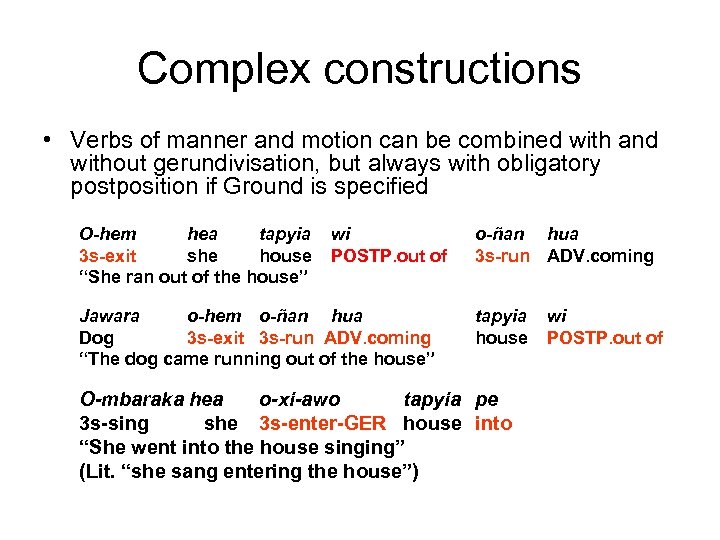 Complex constructions

• Verbs of manner and motion can be combined with and without gerundivisation, but always with obligatory postposition if Ground is specified

O-hem hea tapyia wi o-ñan hua
3s-exit she house POSTP.out of 3s-run ADV.coming
"She ran out of the house"

Jawara o-hem o-ñan hua tapyia wi
Dog 3s-exit 3s-run ADV.coming house POSTP.out of
"The dog came running out of the house"

O-mbaraka hea o-xi-awo tapyia pe
3s-sing she 3s-enter-GER house into
"She went into the house singing"
(Lit. "she sang entering the house")